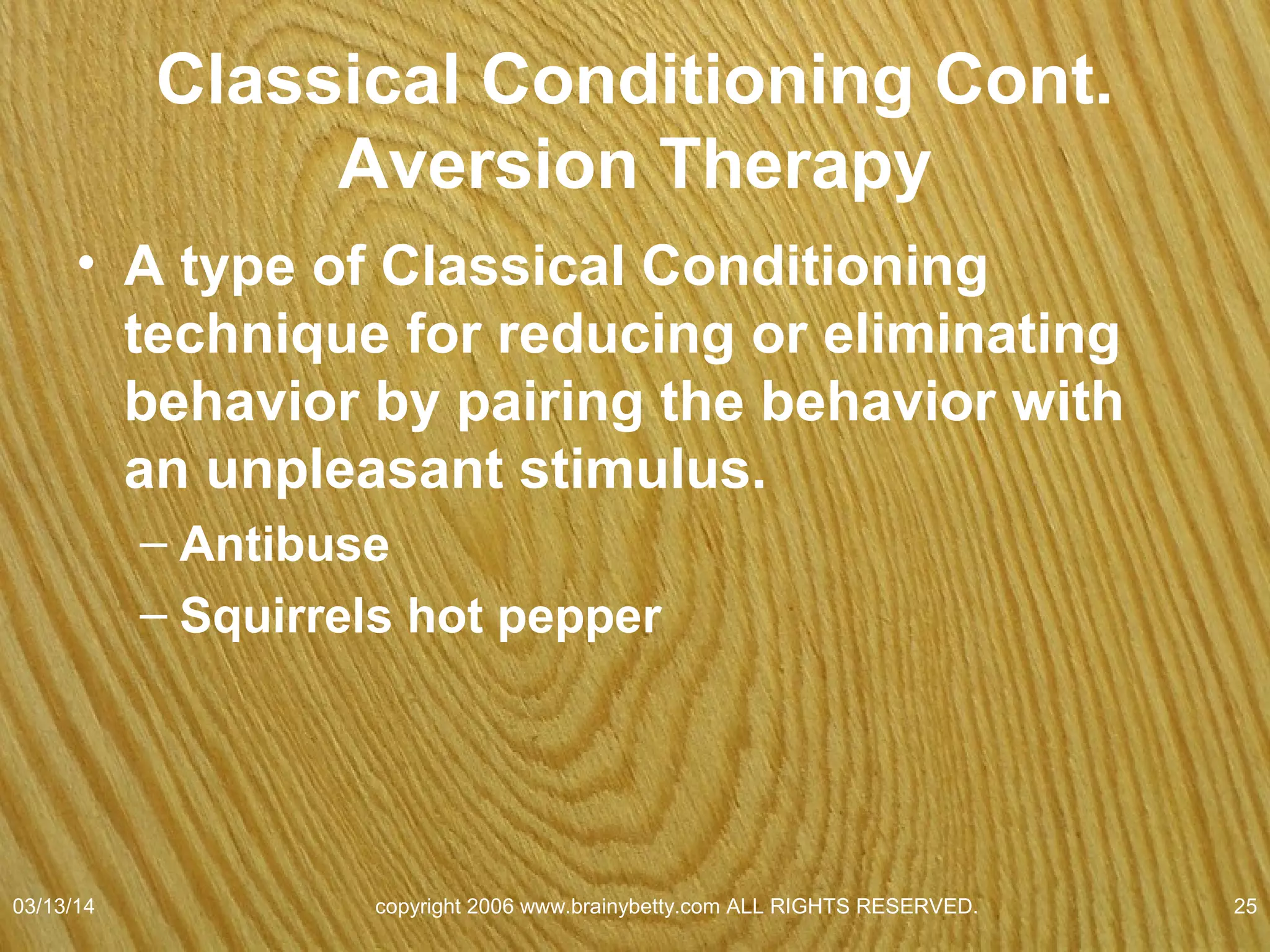 Classical Conditioning Cont.
Aversion Therapy

• A type of Classical Conditioning technique for reducing or eliminating behavior by pairing the behavior with an unpleasant stimulus.
– Antibuse
– Squirrels hot pepper

03/13/14
copyright 2006 www.brainybetty.com ALL RIGHTS RESERVED.
25